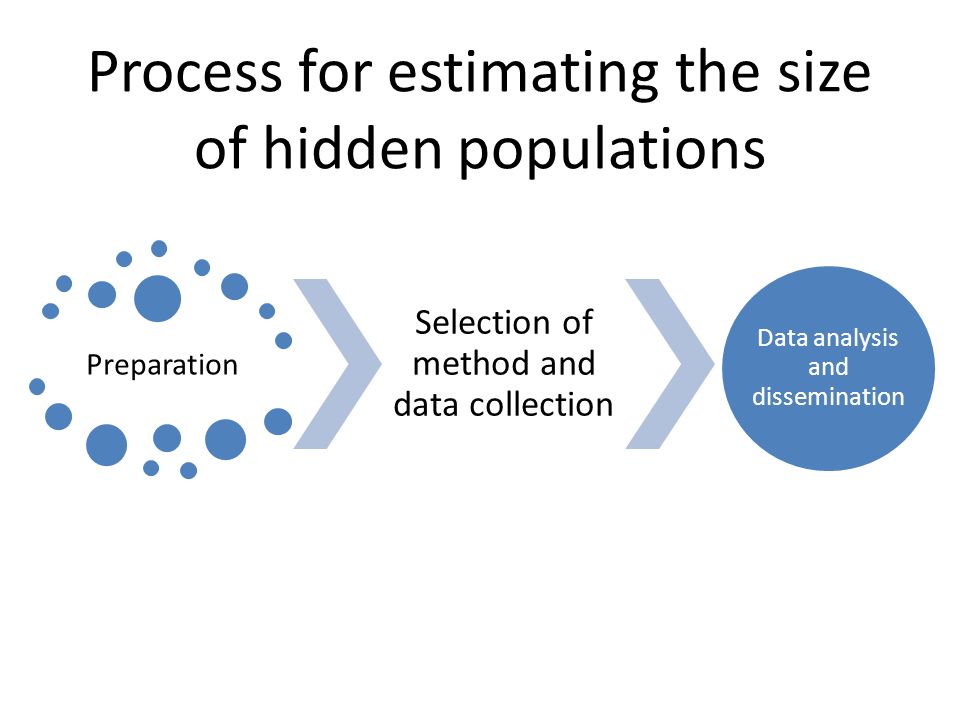 Process for estimating the size of hidden populations

Preparation

Selection of method and data collection

Data analysis and dissemination